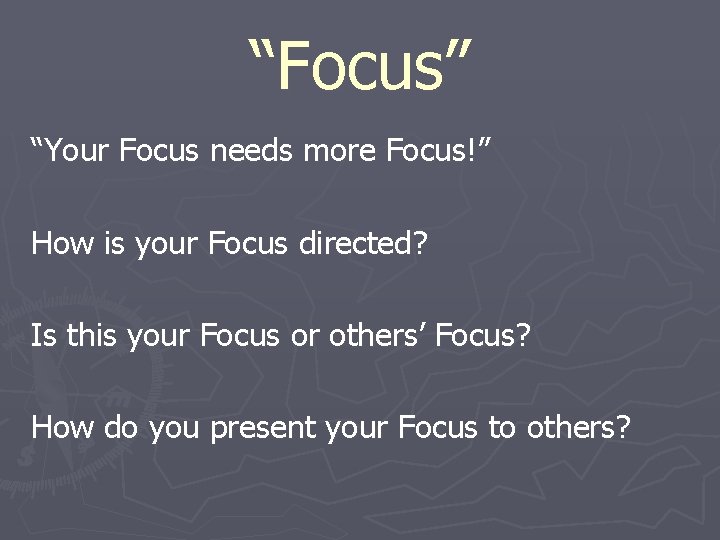 “Focus”

“Your Focus needs more Focus!”

How is your Focus directed?

Is this your Focus or others’ Focus?

How do you present your Focus to others?